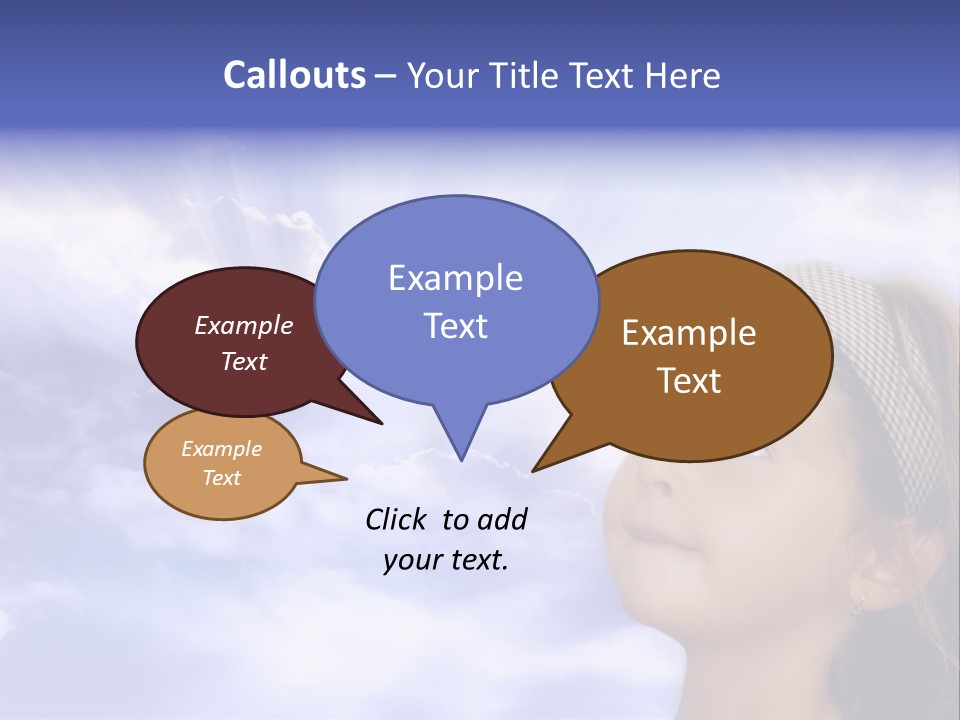 Callouts – Your Title Text Here

Example Text

Example Text

Example Text

Example Text

Click to add your text.